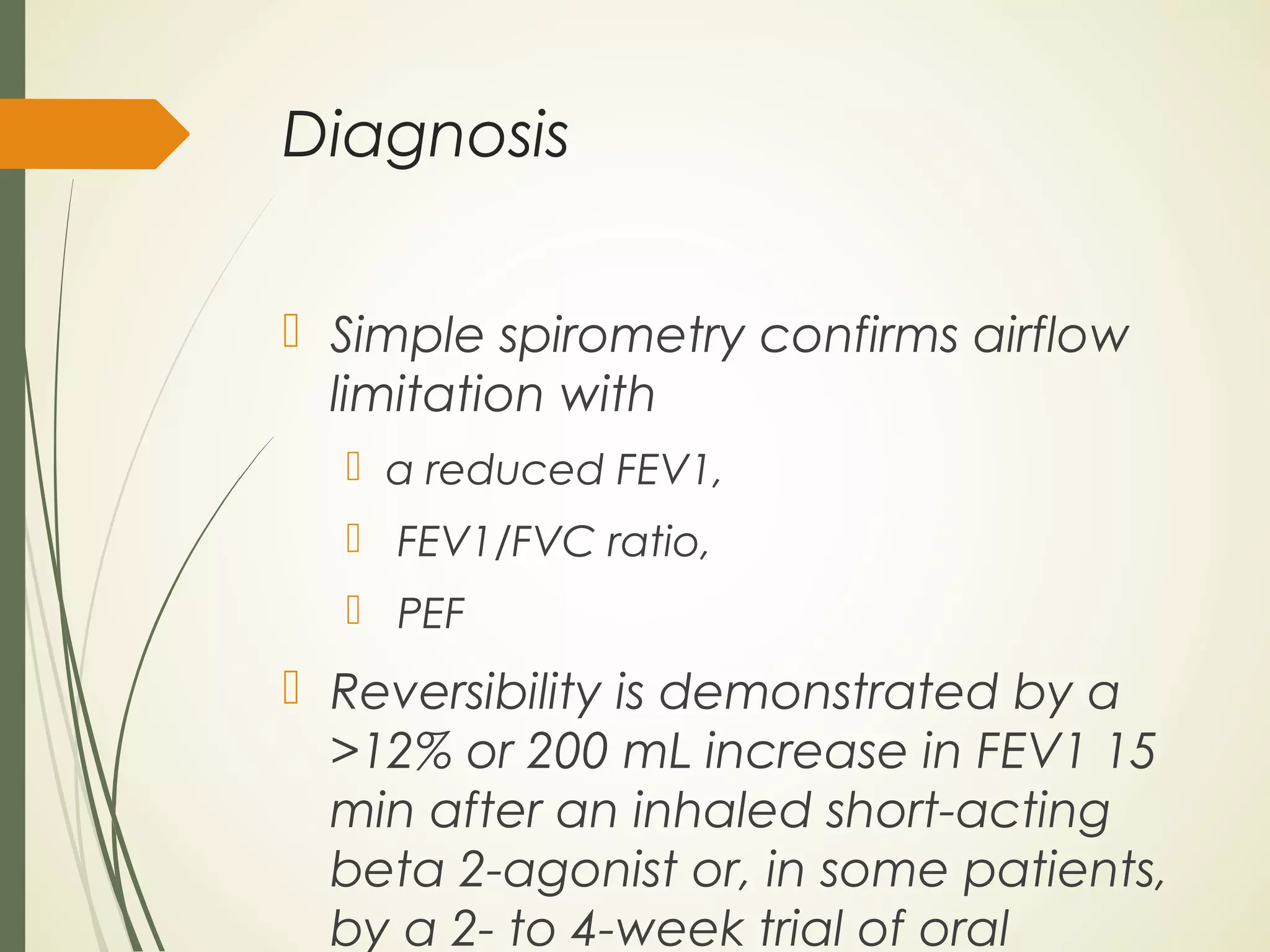 Diagnosis

Simple spirometry confirms airflow limitation with

a reduced FEV1,

FEV1/FVC ratio,

PEF

Reversibility is demonstrated by a >12% or 200 mL increase in FEV1 15 min after an inhaled short-acting beta 2-agonist or, in some patients, by a 2- to 4-week trial of oral